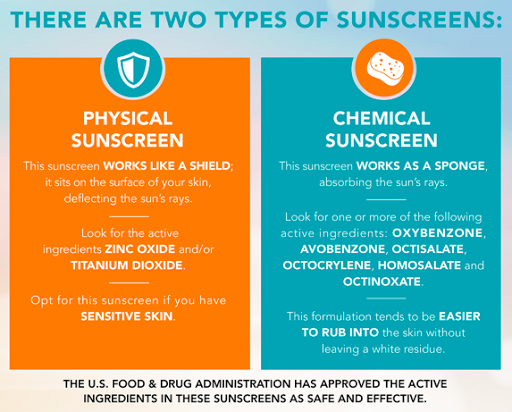 THERE ARE TWO TYPES OF SUNSCREENS:

PHYSICAL SUNSCREEN

This sunscreen WORKS LIKE A SHIELD; it sits on the surface of your skin, deflecting the sun's rays.

Look for the active ingredients ZINC OXIDE and/or TITANIUM DIOXIDE.

Opt for this sunscreen if you have SENSITIVE SKIN.

CHEMICAL SUNSCREEN

This sunscreen WORKS AS A SPONGE, absorbing the sun's rays.

Look for one or more of the following active ingredients: OXYBENZONE, AVOBENZONE, OCTISALATE, OCTOCRYLENE, HOMOSALATE and OCTINOXATE.

This formulation tends to be EASIER TO RUB INTO the skin without leaving a white residue.

THE U.S. FOOD & DRUG ADMINISTRATION HAS APPROVED THE ACTIVE INGREDIENTS IN THESE SUNSCREENS AS SAFE AND EFFECTIVE.